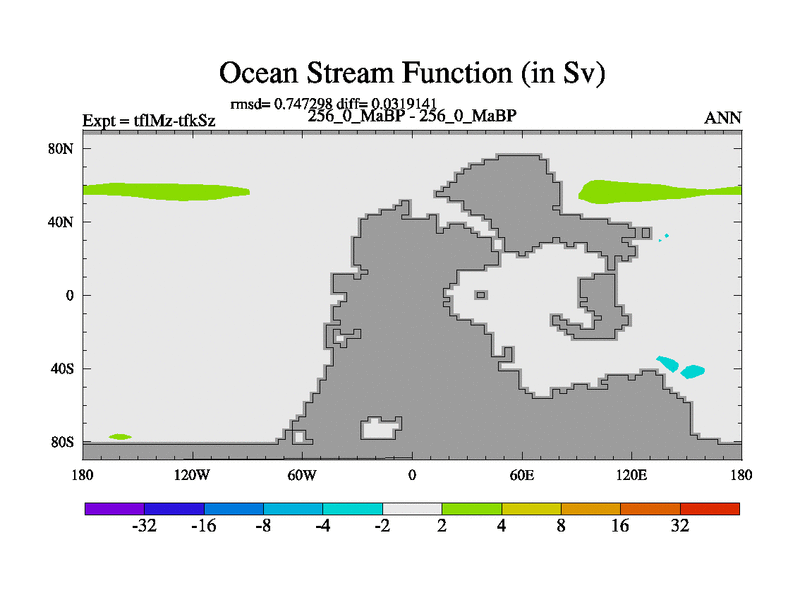 Ocean Stream Function (in Sv)

rmsd= 0.747298 diff= 0.0319141

Expt = tflMz-tfkSz

256_0_MaBP - 256_0_MaBP

ANN

80N
40N
0
40S
80S

180
120W
60W
0
60E
120E
180

-32
-16
-8
-4
-2
2
4
8
16
32